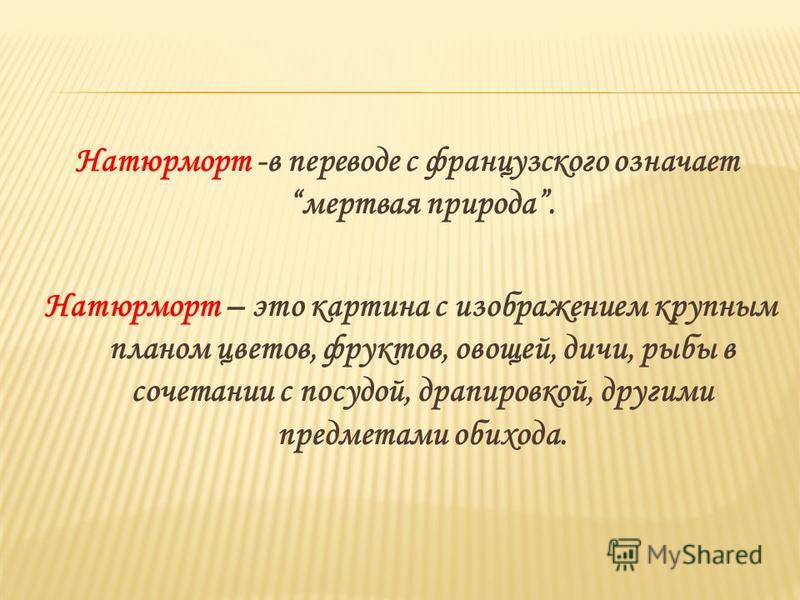 Натюрморт -в переводе с французского означает “мертвая природа”.

Натюрморт – это картина с изображением крупным планом цветов, фруктов, овощей, дичи, рыбы в сочетании с посудой, драпировкой, другими предметами обихода.

MyShared